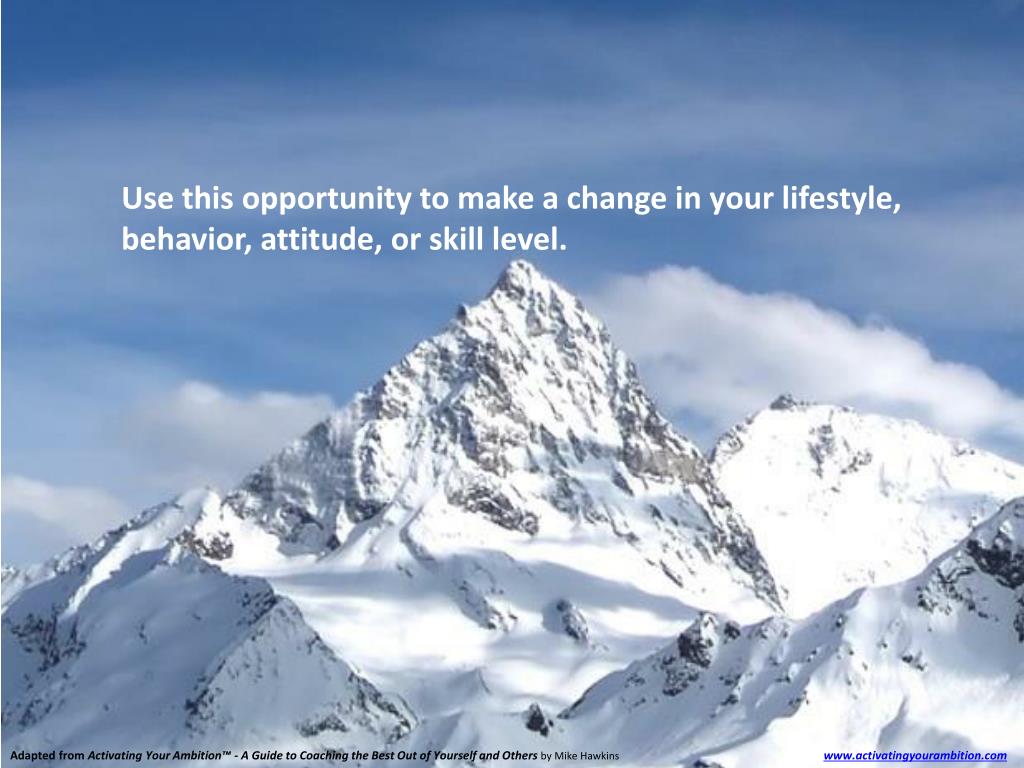 Use this opportunity to make a change in your lifestyle, behavior, attitude, or skill level.

Adapted from Activating Your Ambition™ - A Guide to Coaching the Best Out of Yourself and Others by Mike Hawkins www.activatingyourambition.com